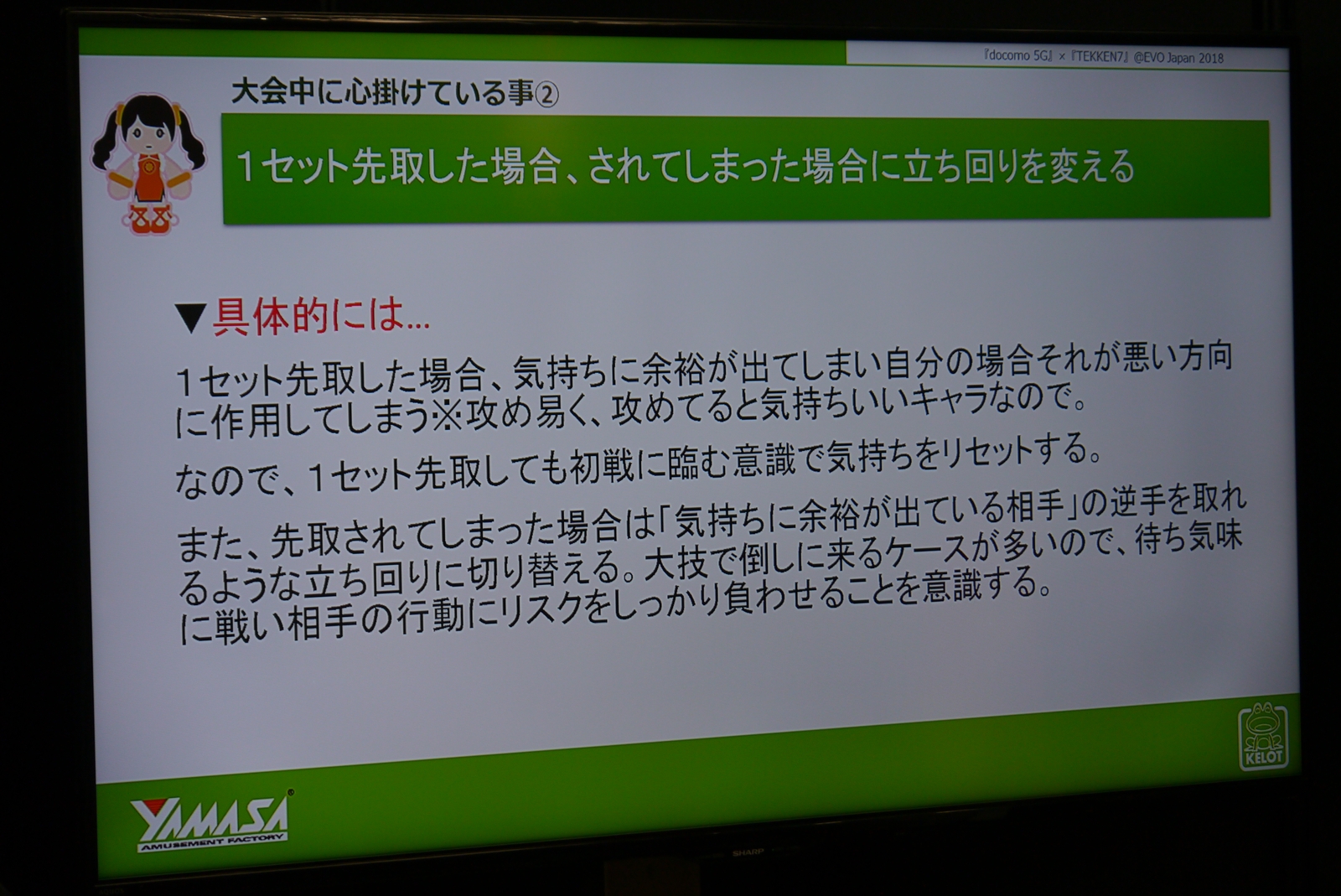 『docomo 5G』×『TEKKEN7』@EVO Japan 2018

大会中に心掛けている事②

1セット先取した場合、されてしまった場合に立ち回りを変える

▼具体的には...

1セット先取した場合、気持ちに余裕が出てしまい自分の場合それが悪い方向に作用してしまう※攻め易く、攻めてると気持ちいいキャラなので。

なので、1セット先取しても初戦に臨む意識で気持ちをリセットする。

また、先取されてしまった場合は「気持ちに余裕が出ている相手」の逆手を取れるような立ち回りに切り替える。大技で倒しに来るケースが多いので、待ち気味に戦い相手の行動にリスクをしっかり負わせることを意識する。

KELOT

YAMASA AMUSEMENT FACTORY

SHARP